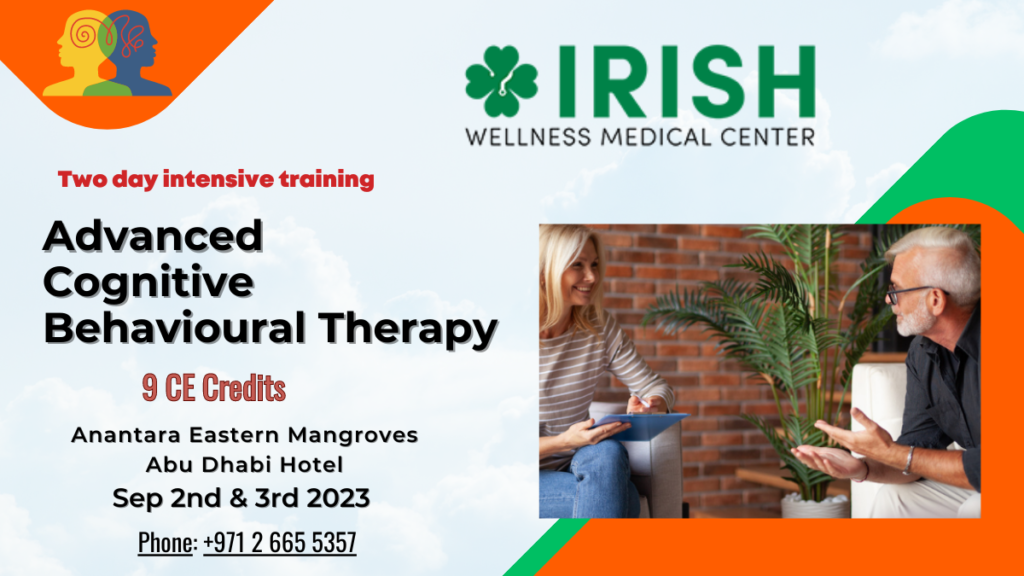 IRISH
WELLNESS MEDICAL CENTER

Two day intensive training

Advanced Cognitive Behavioural Therapy

9 CE Credits

Anantara Eastern Mangroves Abu Dhabi Hotel

Sep 2nd & 3rd 2023

Phone: +971 2 665 5357